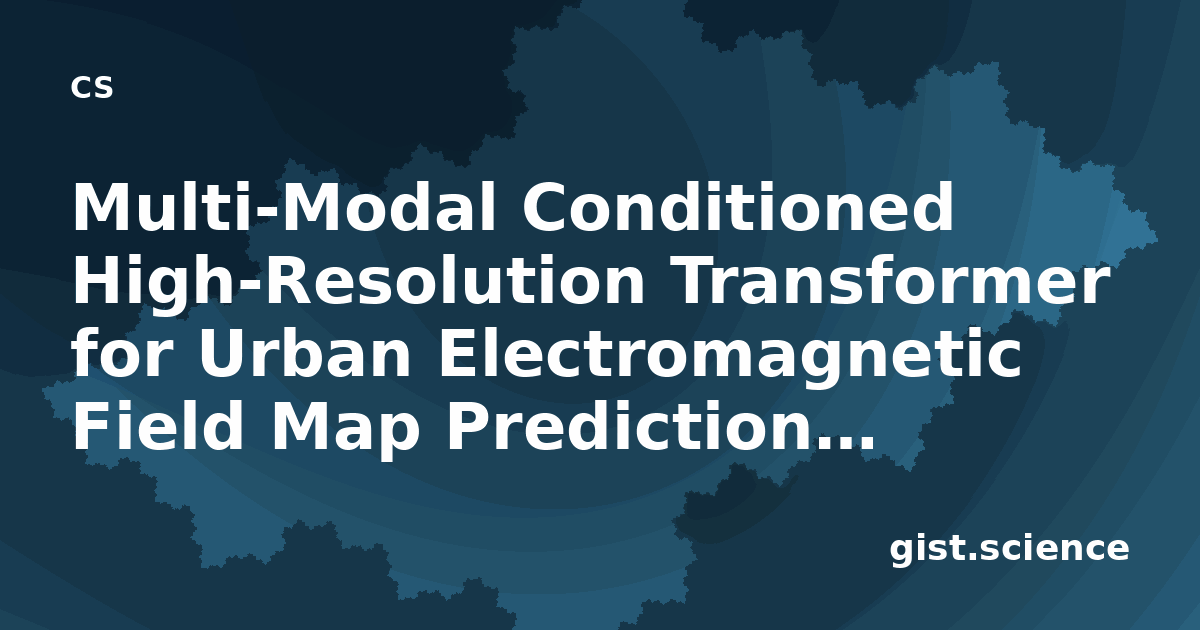 cs

Multi-Modal Conditioned High-Resolution Transformer for Urban Electromagnetic Field Map Prediction...

gist.science